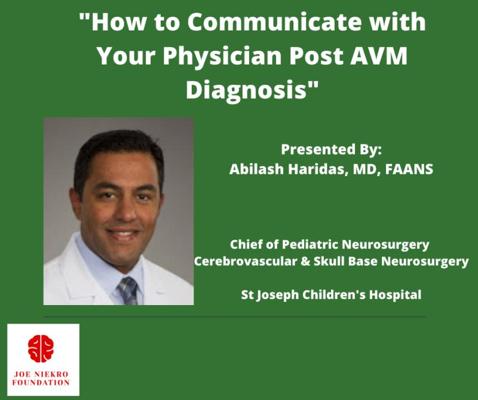 "How to Communicate with Your Physician Post AVM Diagnosis"

Presented By:
Abilash Haridas, MD, FAANS

Chief of Pediatric Neurosurgery
Cerebrovascular & Skull Base Neurosurgery

St Joseph Children's Hospital

JOE NIEKRO FOUNDATION